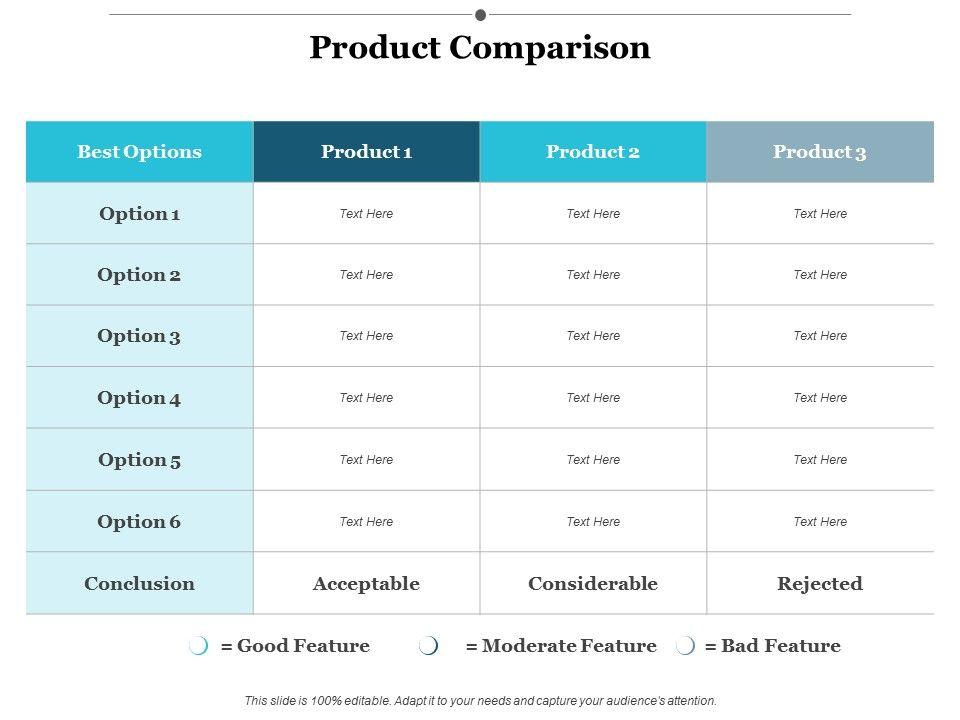 Product Comparison

| Best Options | Product 1 | Product 2 | Product 3 |
|---|---|---|---|
| Option 1 | Text Here | Text Here | Text Here |
| Option 2 | Text Here | Text Here | Text Here |
| Option 3 | Text Here | Text Here | Text Here |
| Option 4 | Text Here | Text Here | Text Here |
| Option 5 | Text Here | Text Here | Text Here |
| Option 6 | Text Here | Text Here | Text Here |
| Conclusion | Acceptable | Considerable | Rejected |

= Good Feature = Moderate Feature = Bad Feature

This slide is 100% editable. Adapt it to your needs and capture your audience's attention.